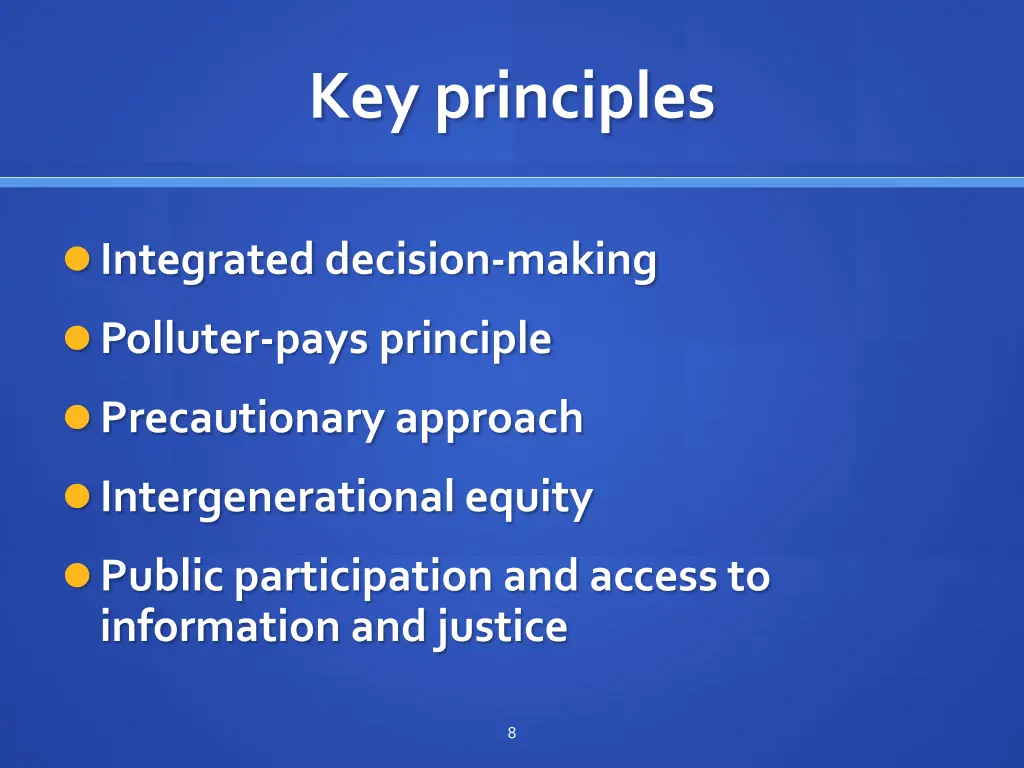 Key principles

- Integrated decision-making
- Polluter-pays principle
- Precautionary approach
- Intergenerational equity
- Public participation and access to information and justice

8